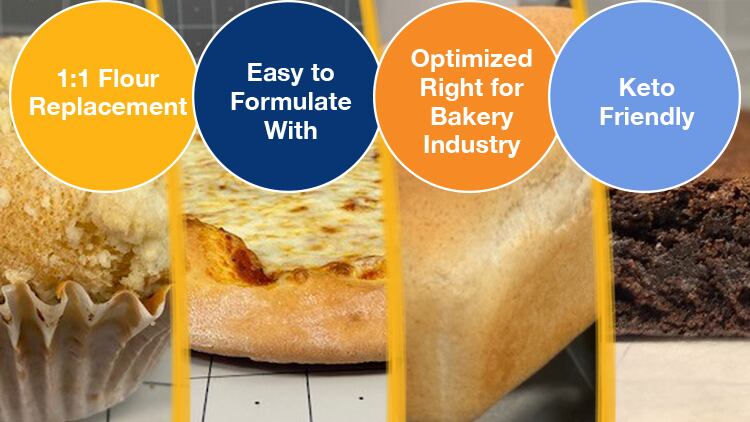 1:1 Flour Replacement

Easy to Formulate With

Optimized Right for Bakery Industry

Keto Friendly